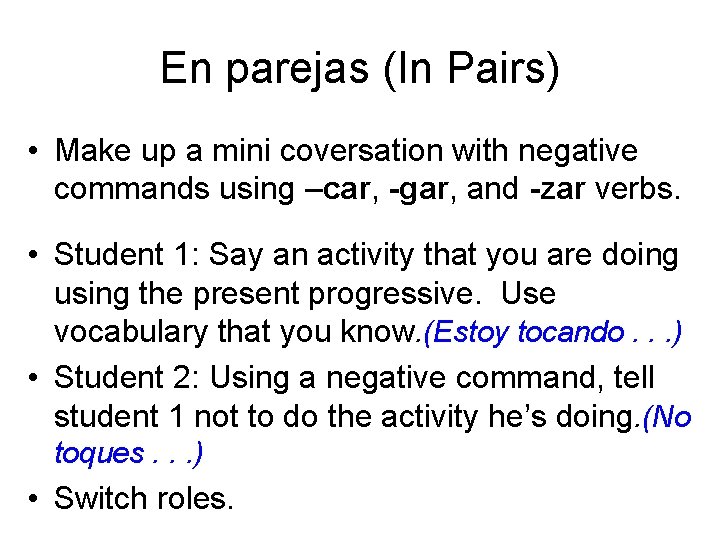 En parejas (In Pairs)

• Make up a mini coversation with negative commands using –car, -gar, and -zar verbs.

• Student 1: Say an activity that you are doing using the present progressive. Use vocabulary that you know.(Estoy tocando . . .)

• Student 2: Using a negative command, tell student 1 not to do the activity he's doing.(No toques . . .)

• Switch roles.